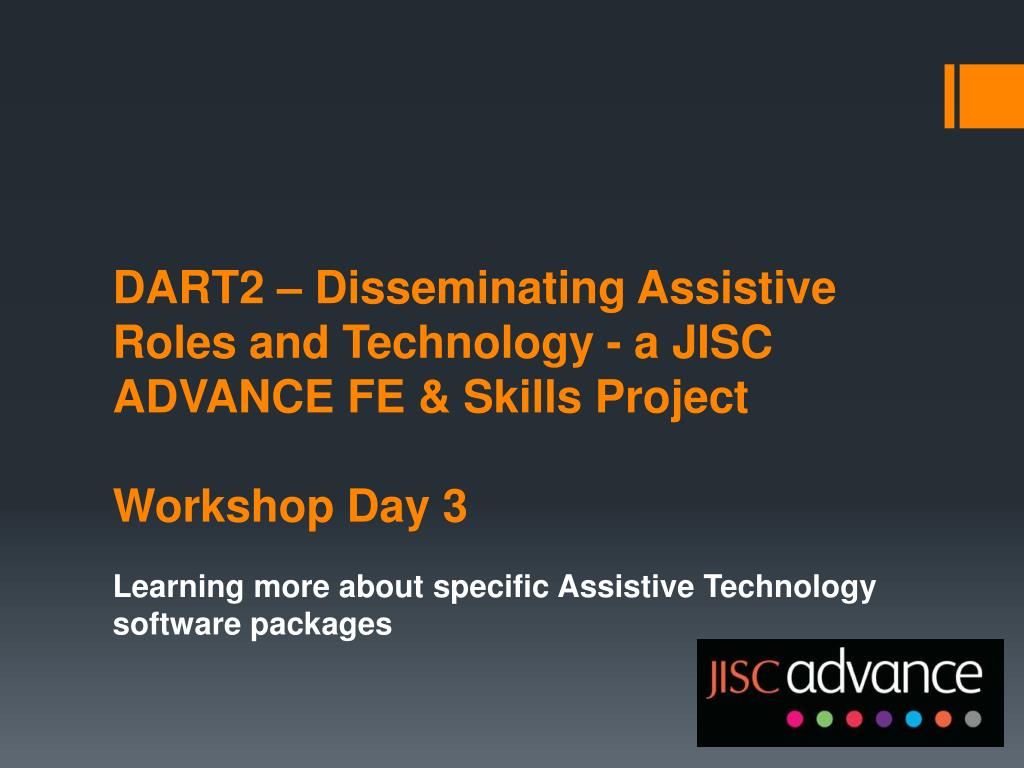 DART2 – Disseminating Assistive Roles and Technology - a JISC ADVANCE FE & Skills Project

Workshop Day 3

Learning more about specific Assistive Technology software packages

JISC advance